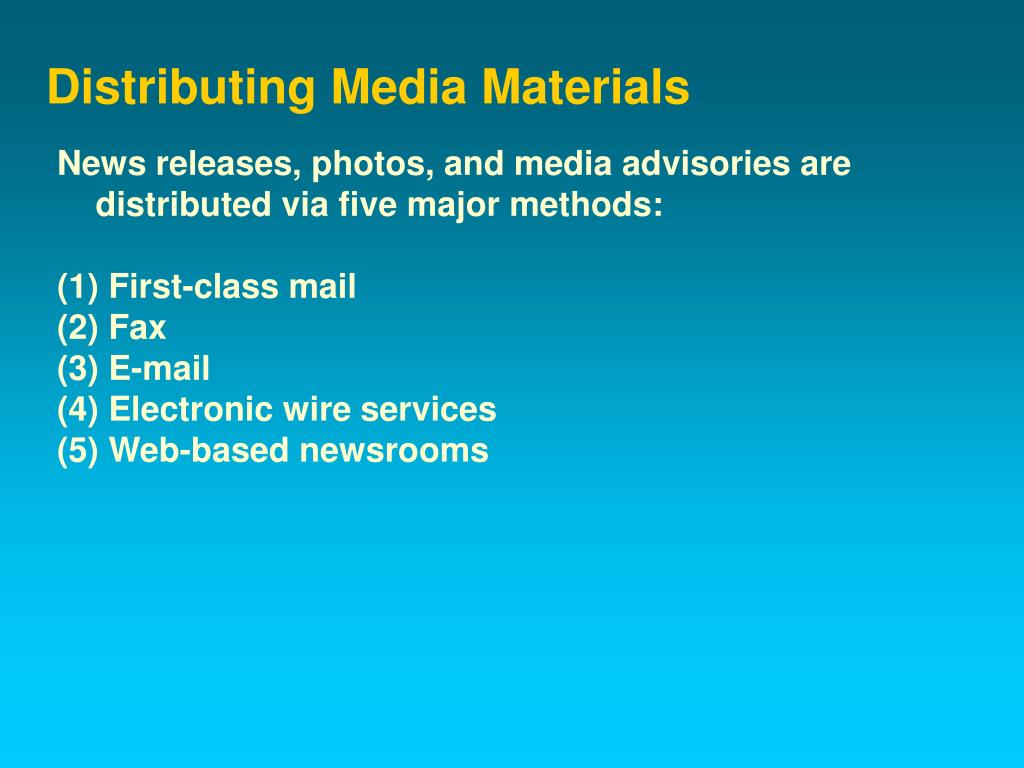 Distributing Media Materials

News releases, photos, and media advisories are distributed via five major methods:

(1) First-class mail
(2) Fax
(3) E-mail
(4) Electronic wire services
(5) Web-based newsrooms